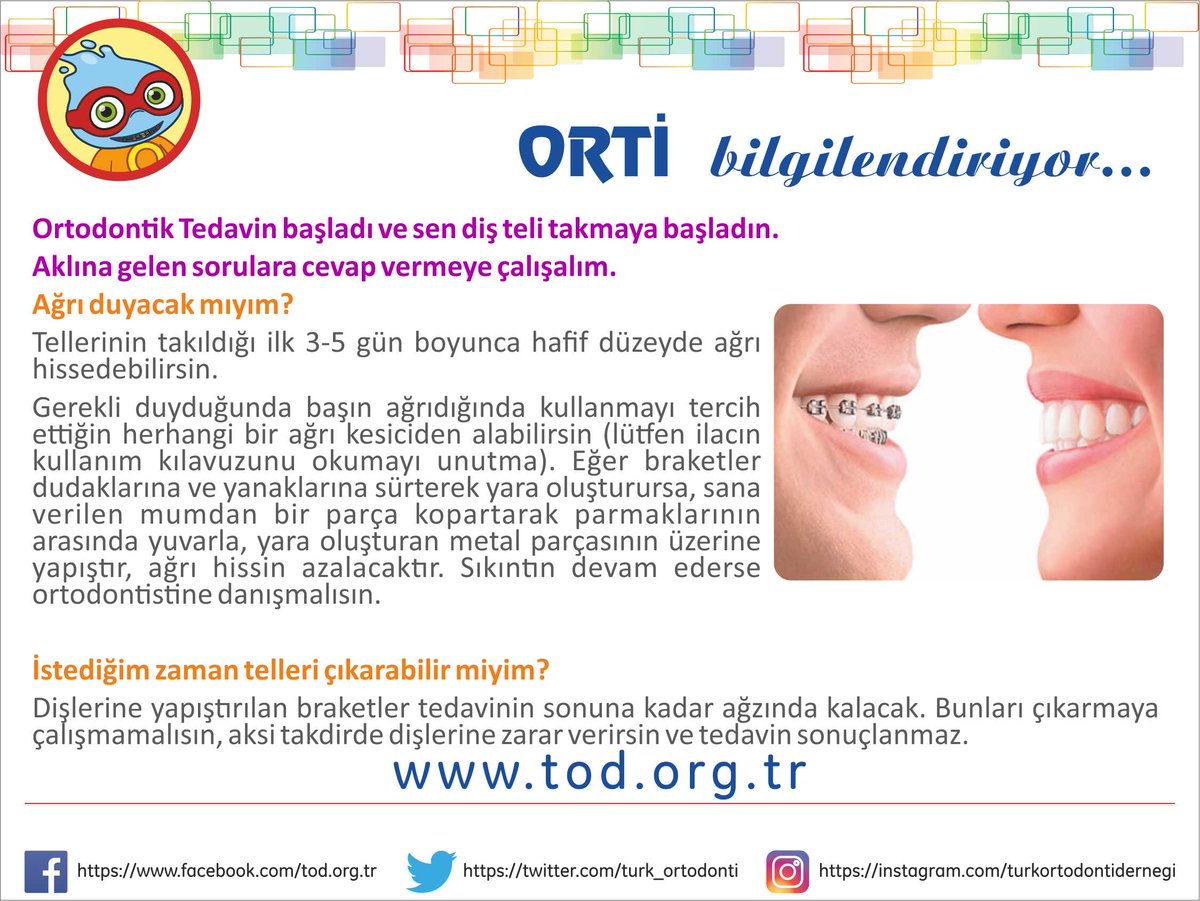 ORTİ bilgilendiriyor...

Ortodontik Tedavin başladı ve sen diş teli takmaya başladın.
Aklına gelen sorulara cevap vermeye çalışalım.

Ağrı duyacak mıyım?

Tellerinin takıldığı ilk 3-5 gün boyunca hafif düzeyde ağrı hissedebilirsin.

Gerekli duyduğunda başın ağrıdığında kullanmayı tercih ettiğin herhangi bir ağrı kesiciden alabilirsin (lütfen ilacın kullanım kılavuzunu okumayı unutma). Eğer braketler dudaklarına ve yanaklarına sürterek yara oluşturursa, sana verilen mumdan bir parça kopartarak parmaklarının arasında yuvarla, yara oluşturan metal parçasının üzerine yapıştır, ağrı hissin azalacaktır. Sıkıntın devam ederse ortodontistine danışmalısın.

İstediğim zaman telleri çıkarabilir miyim?

Dişlerine yapıştırılan braketler tedavinin sonuna kadar ağzında kalacak. Bunları çıkarmaya çalışmamalısın, aksi takdirde dişlerine zarar verirsin ve tedavin sonuçlanmaz.

www.tod.org.tr

https://www.facebook.com/tod.org.tr https://twitter.com/turk_ortodonti https://instagram.com/turkortodontidernegi